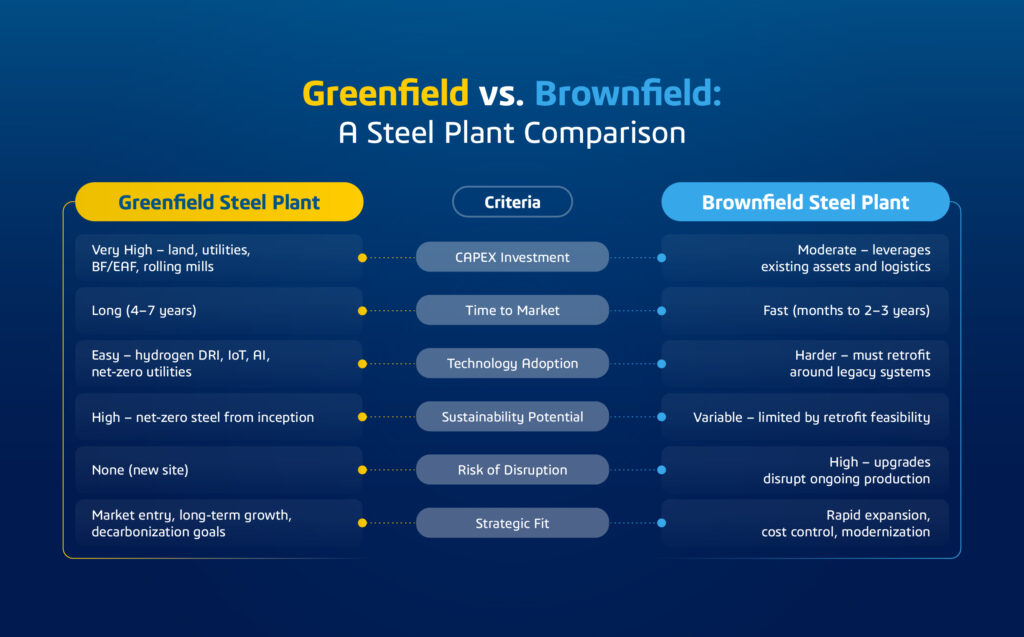 Greenfield vs. Brownfield:
A Steel Plant Comparison

| Greenfield Steel Plant | Criteria | Brownfield Steel Plant |
|---|---|---|
| Very High – land, utilities, BF/EAF, rolling mills | CAPEX Investment | Moderate – leverages existing assets and logistics |
| Long (4–7 years) | Time to Market | Fast (months to 2–3 years) |
| Easy – hydrogen DRI, IoT, AI, net-zero utilities | Technology Adoption | Harder – must retrofit around legacy systems |
| High – net-zero steel from inception | Sustainability Potential | Variable – limited by retrofit feasibility |
| None (new site) | Risk of Disruption | High – upgrades disrupt ongoing production |
| Market entry, long-term growth, decarbonization goals | Strategic Fit | Rapid expansion, cost control, modernization |